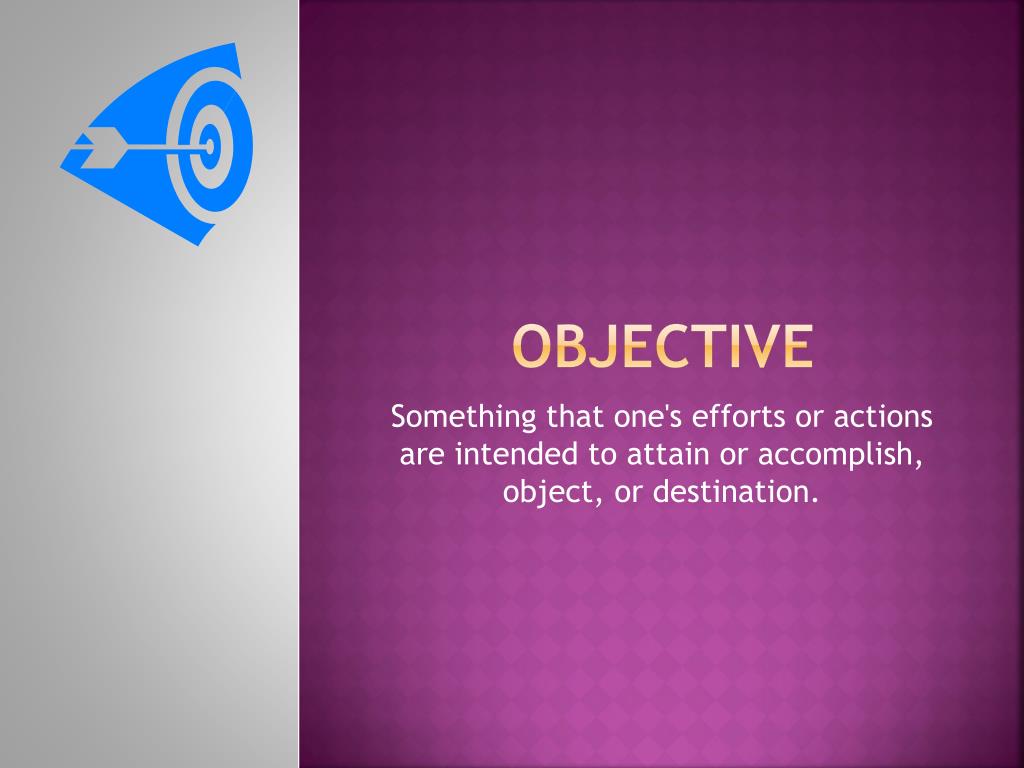 OBJECTIVE

Something that one's efforts or actions are intended to attain or accomplish, object, or destination.